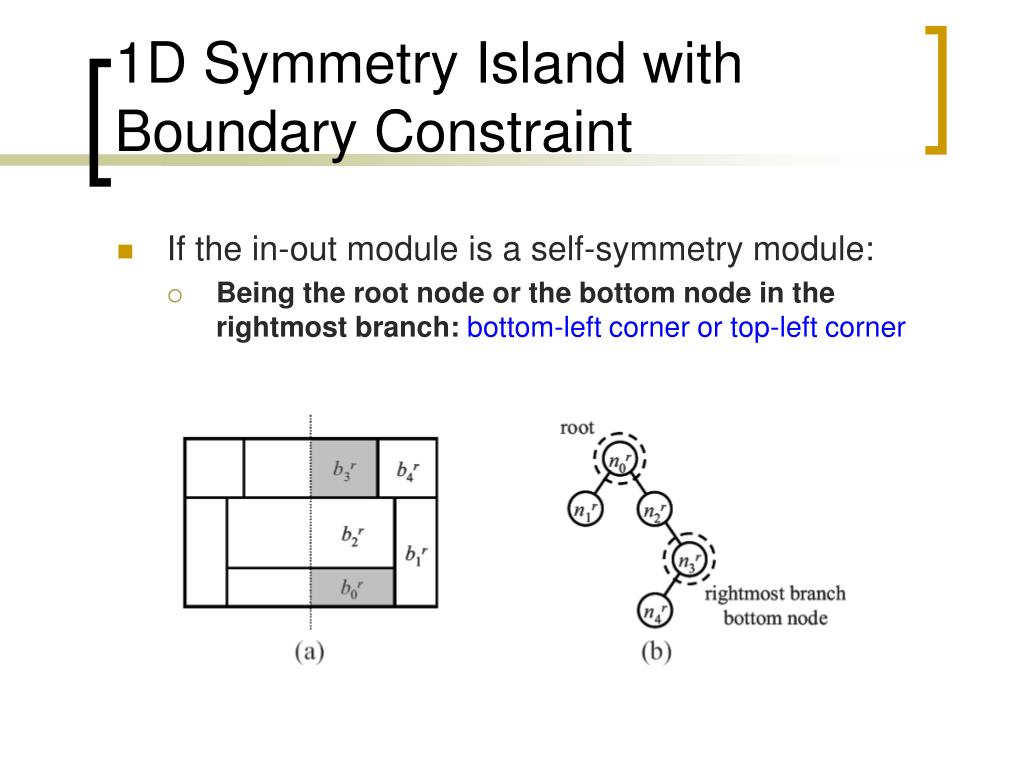 1D Symmetry Island with Boundary Constraint

If the in-out module is a self-symmetry module:

Being the root node or the bottom node in the rightmost branch: bottom-left corner or top-left corner

$b_3^r$ $b_4^r$ $b_2^r$ $b_1^r$ $b_0^r$

(a)

root

$n_0^r$ $n_1^r$ $n_2^r$ $n_3^r$ $n_4^r$

rightmost branch bottom node

(b)